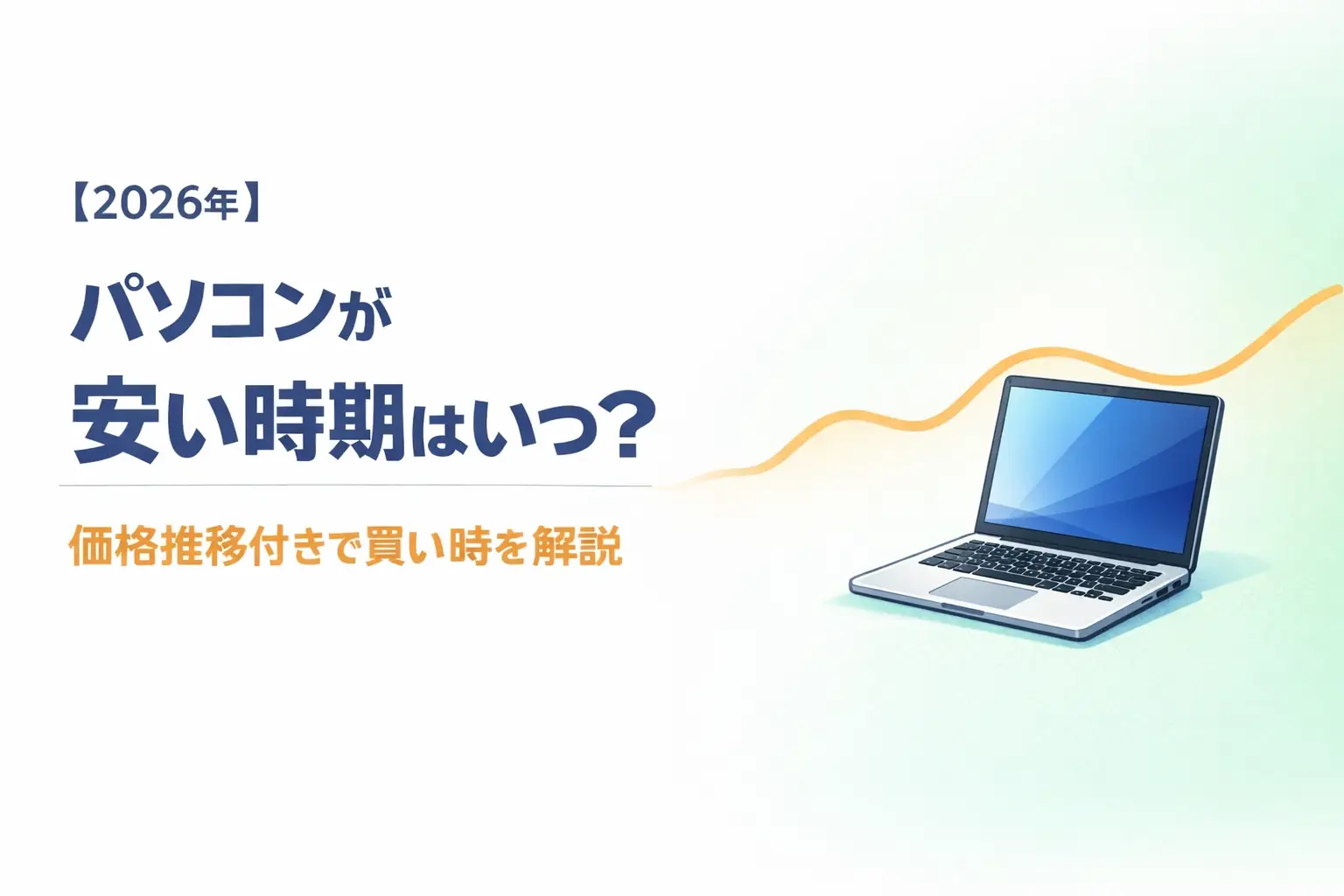 【2026年】

パソコンが
安い時期はいつ？

価格推移付きで買い時を解説